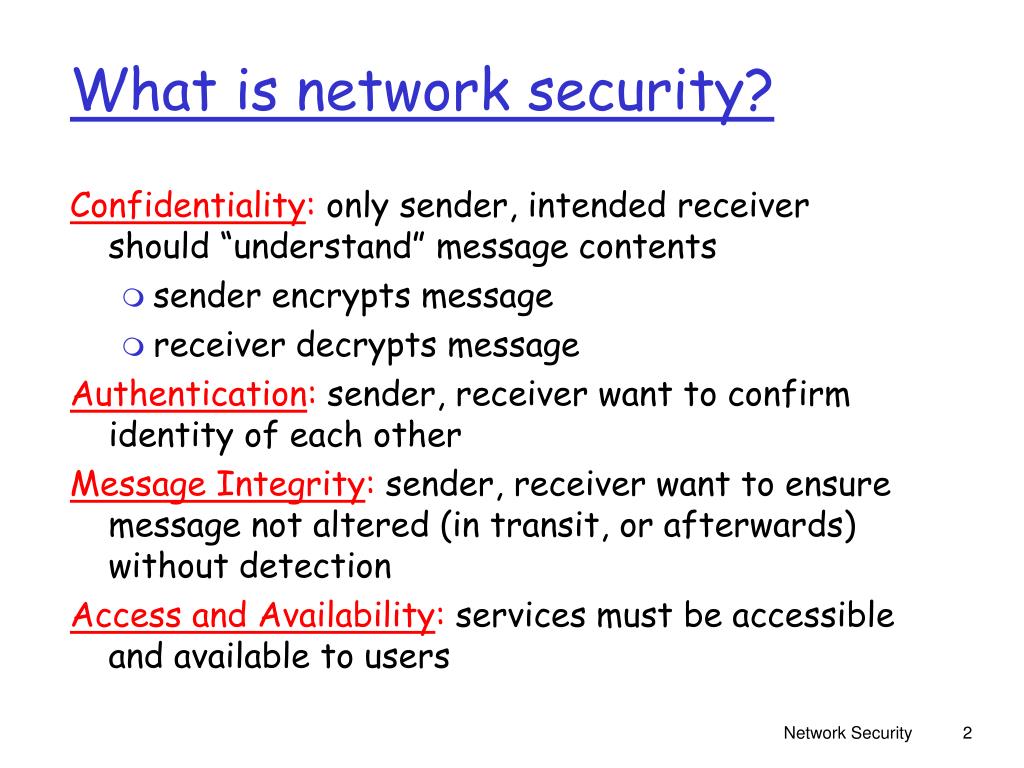 What is network security?

Confidentiality: only sender, intended receiver should “understand” message contents

sender encrypts message

receiver decrypts message

Authentication: sender, receiver want to confirm identity of each other

Message Integrity: sender, receiver want to ensure message not altered (in transit, or afterwards) without detection

Access and Availability: services must be accessible and available to users

Network Security 2